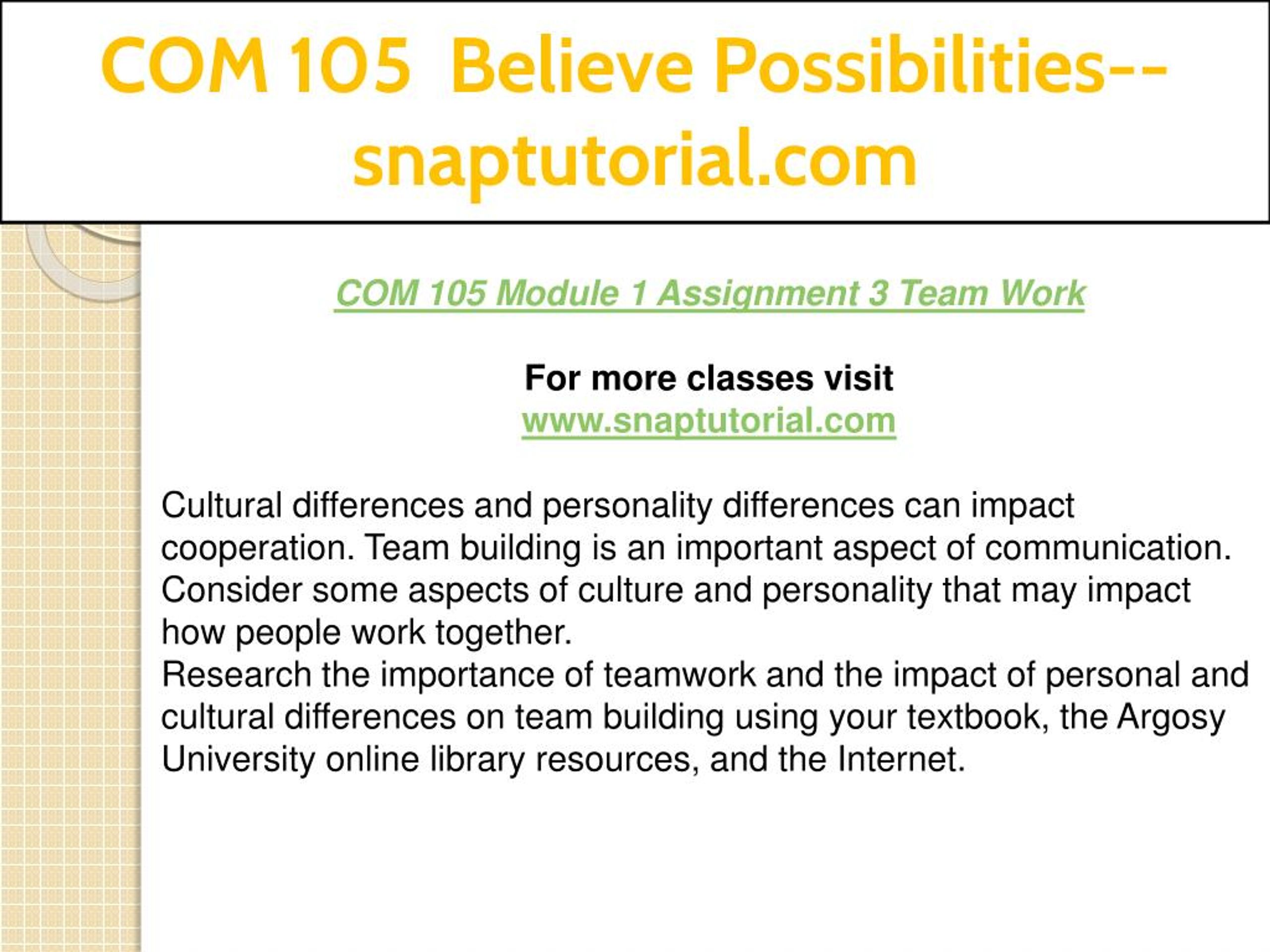 COM 105 Believe Possibilities--snaptutorial.com

COM 105 Module 1 Assignment 3 Team Work

For more classes visit
www.snaptutorial.com

Cultural differences and personality differences can impact cooperation. Team building is an important aspect of communication. Consider some aspects of culture and personality that may impact how people work together.
Research the importance of teamwork and the impact of personal and cultural differences on team building using your textbook, the Argosy University online library resources, and the Internet.